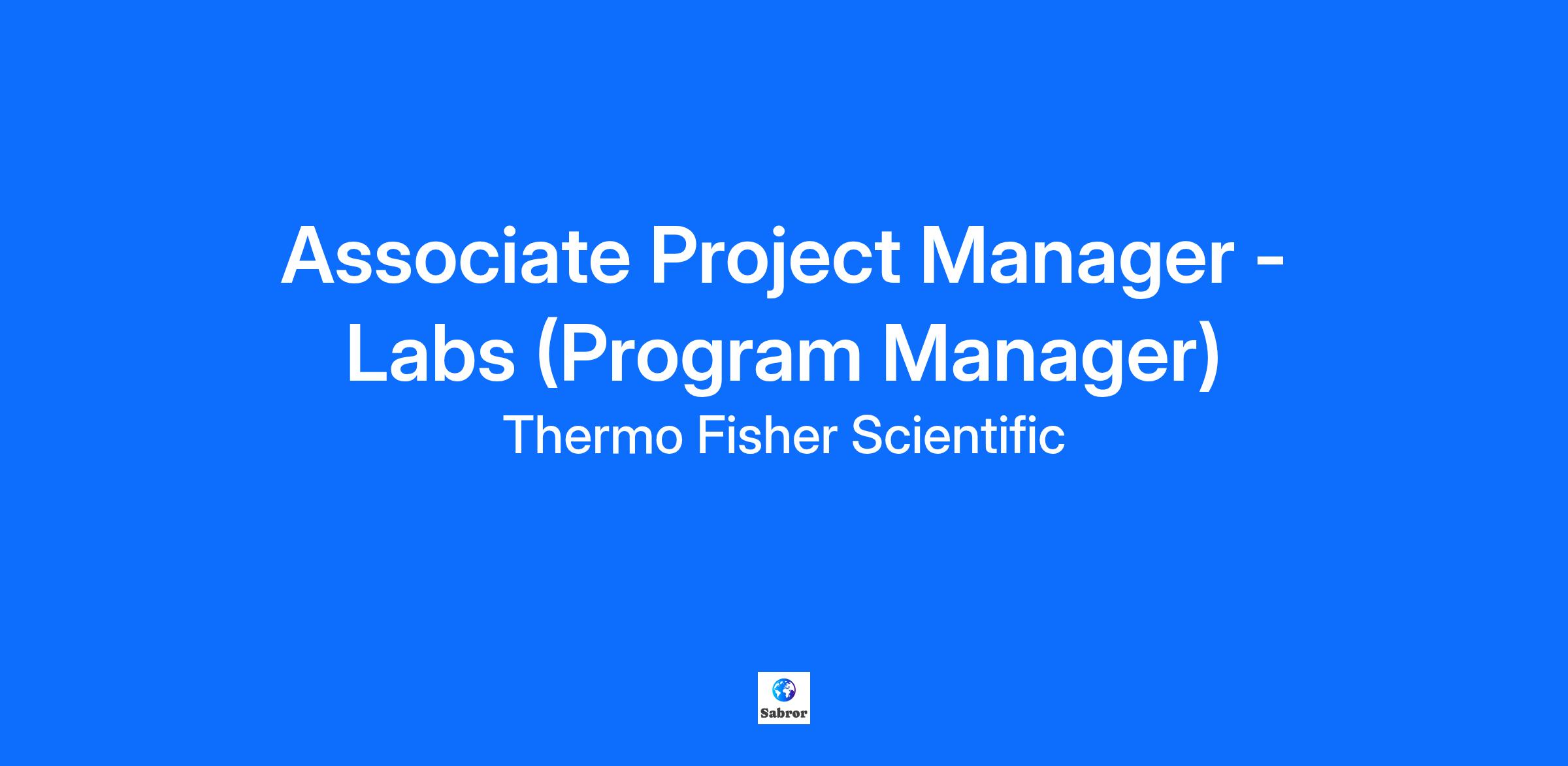 Associate Project Manager - Labs (Program Manager)

Thermo Fisher Scientific

Sabror